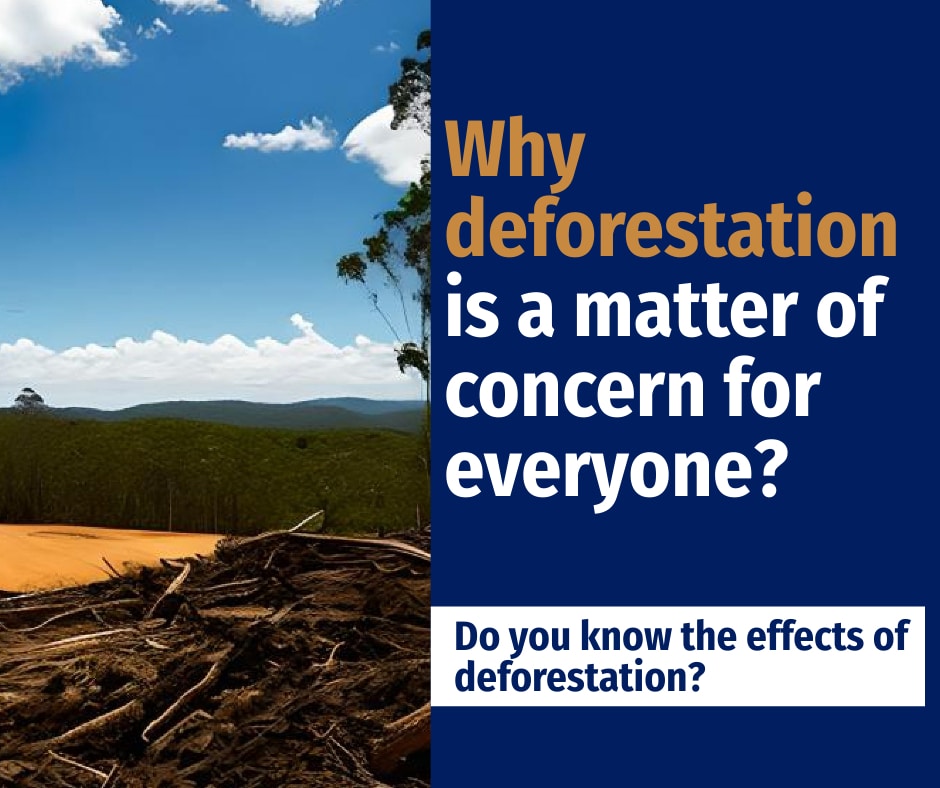 Why deforestation is a matter of concern for everyone?

Do you know the effects of deforestation?